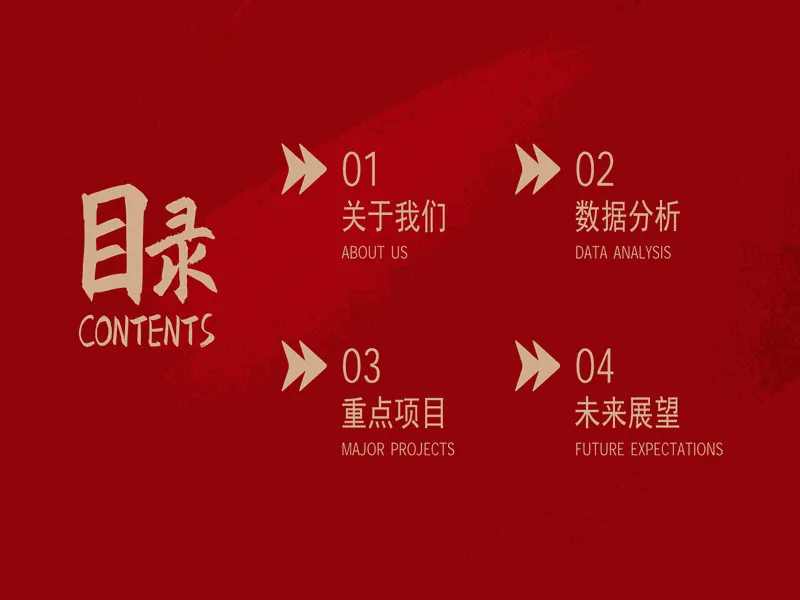 目录
CONTENTS

01
关于我们
ABOUT US

02
数据分析
DATA ANALYSIS

03
重点项目
MAJOR PROJECTS

04
未来展望
FUTURE EXPECTATIONS